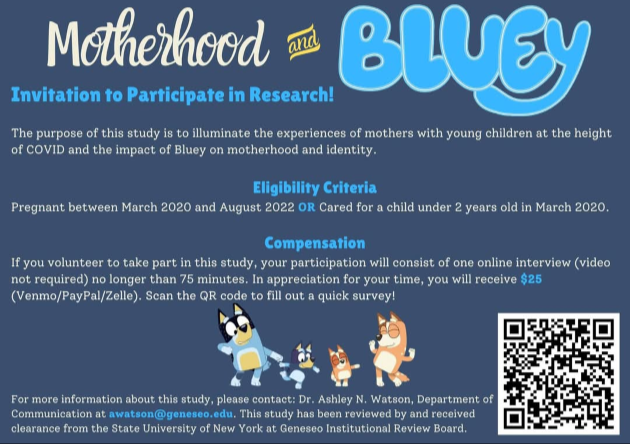 Motherhood and BLUEY

Invitation to Participate in Research!

The purpose of this study is to illuminate the experiences of mothers with young children at the height of COVID and the impact of Bluey on motherhood and identity.

Eligibility Criteria

Pregnant between March 2020 and August 2022 OR Cared for a child under 2 years old in March 2020.

Compensation

If you volunteer to take part in this study, your participation will consist of one online interview (video not required) no longer than 75 minutes. In appreciation for your time, you will receive $25 (Venmo/PayPal/Zelle). Scan the QR code to fill out a quick survey!

For more information about this study, please contact: Dr. Ashley N. Watson, Department of Communication at awatson@geneseo.edu. This study has been reviewed by and received clearance from the State University of New York at Geneseo Institutional Review Board.